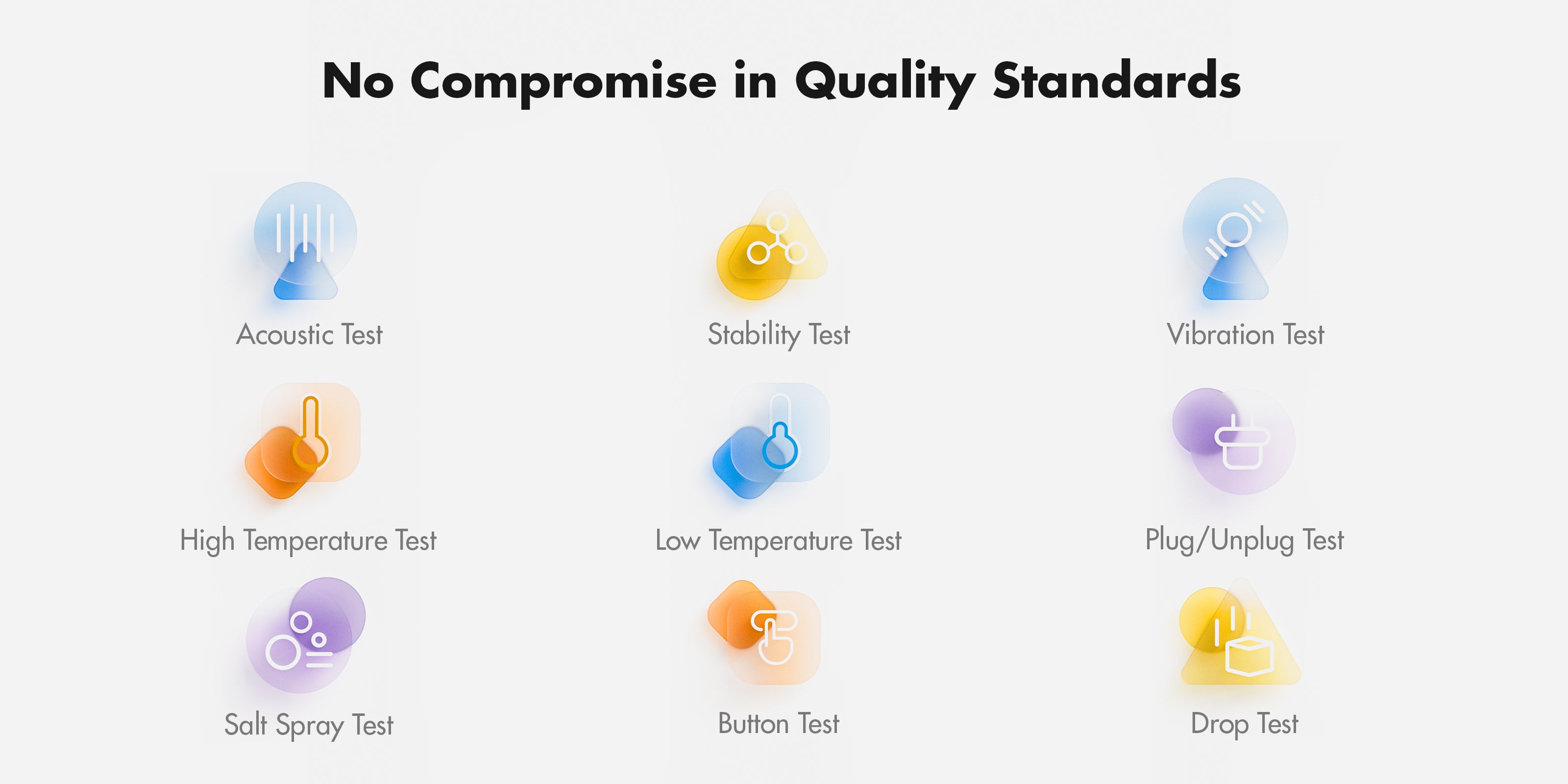 No Compromise in Quality Standards

Acoustic Test

Stability Test

Vibration Test

High Temperature Test

Low Temperature Test

Plug/Unplug Test

Salt Spray Test

Button Test

Drop Test